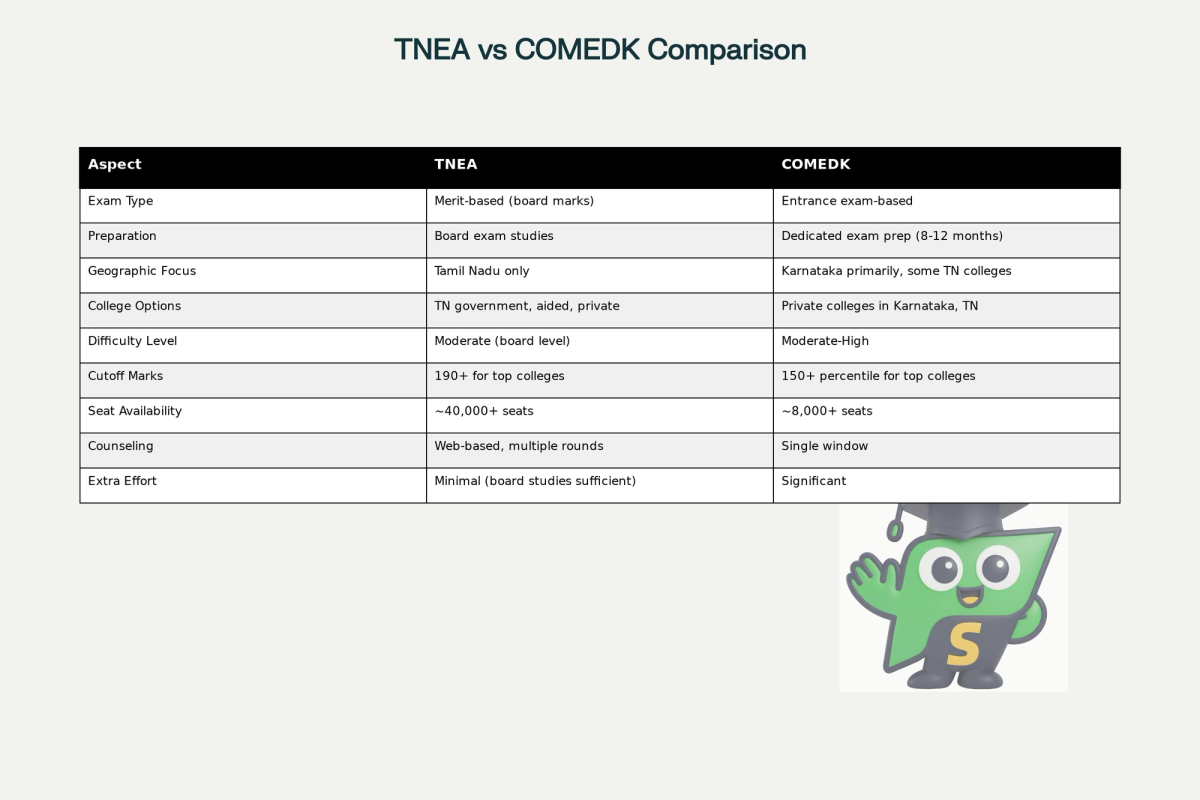 TNEA vs COMEDK Comparison

| Aspect | TNEA | COMEDK |
|---|---|---|
| Exam Type | Merit-based (board marks) | Entrance exam-based |
| Preparation | Board exam studies | Dedicated exam prep (8-12 months) |
| Geographic Focus | Tamil Nadu only | Karnataka primarily, some TN colleges |
| College Options | TN government, aided, private | Private colleges in Karnataka, TN |
| Difficulty Level | Moderate (board level) | Moderate-High |
| Cutoff Marks | 190+ for top colleges | 150+ percentile for top colleges |
| Seat Availability | ~40,000+ seats | ~8,000+ seats |
| Counseling | Web-based, multiple rounds | Single window |
| Extra Effort | Minimal (board studies sufficient) | Significant |

S